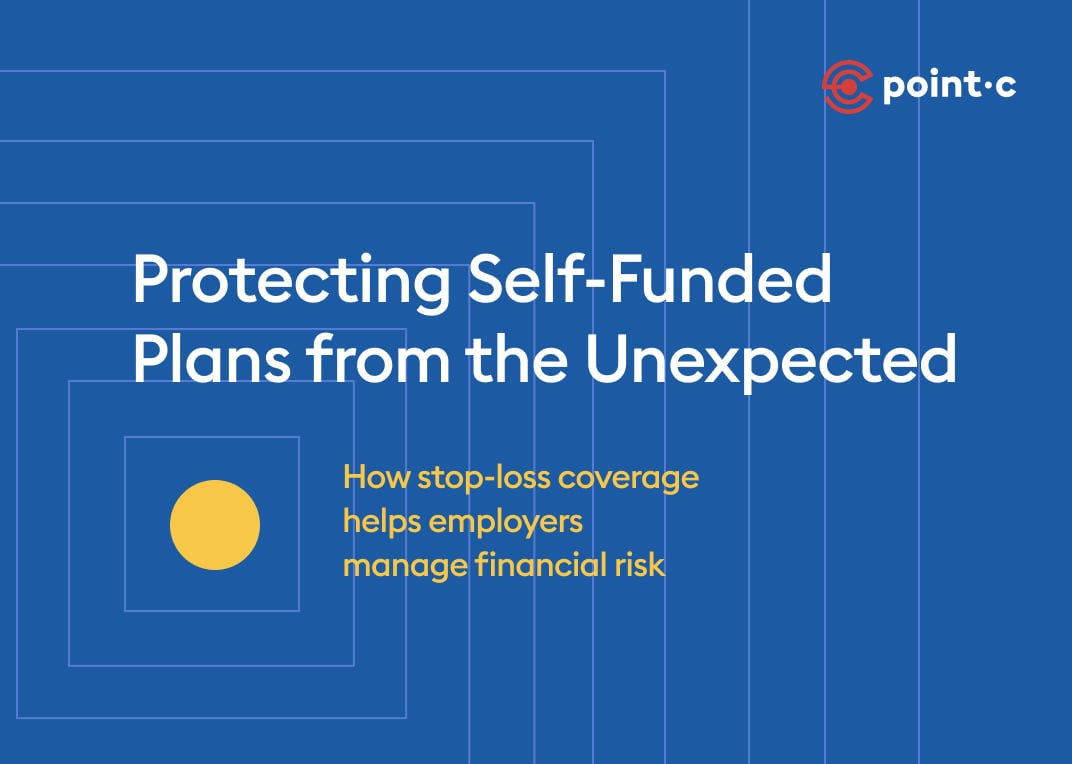 point·c

Protecting Self-Funded Plans from the Unexpected

How stop-loss coverage helps employers manage financial risk